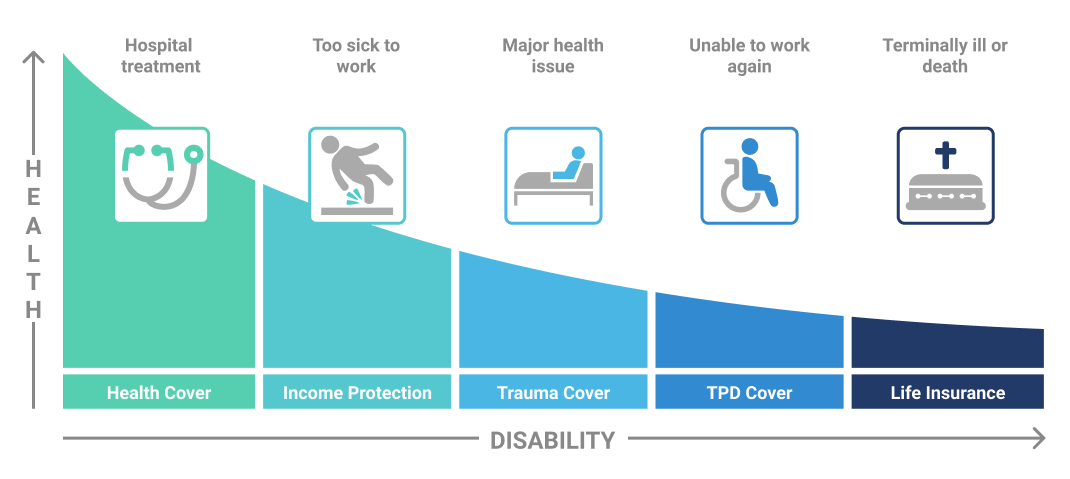 HEALTH

Hospital treatment

Too sick to work

Major health issue

Unable to work again

Terminally ill or death

Health Cover

Income Protection

Trauma Cover

TPD Cover

Life Insurance

DISABILITY